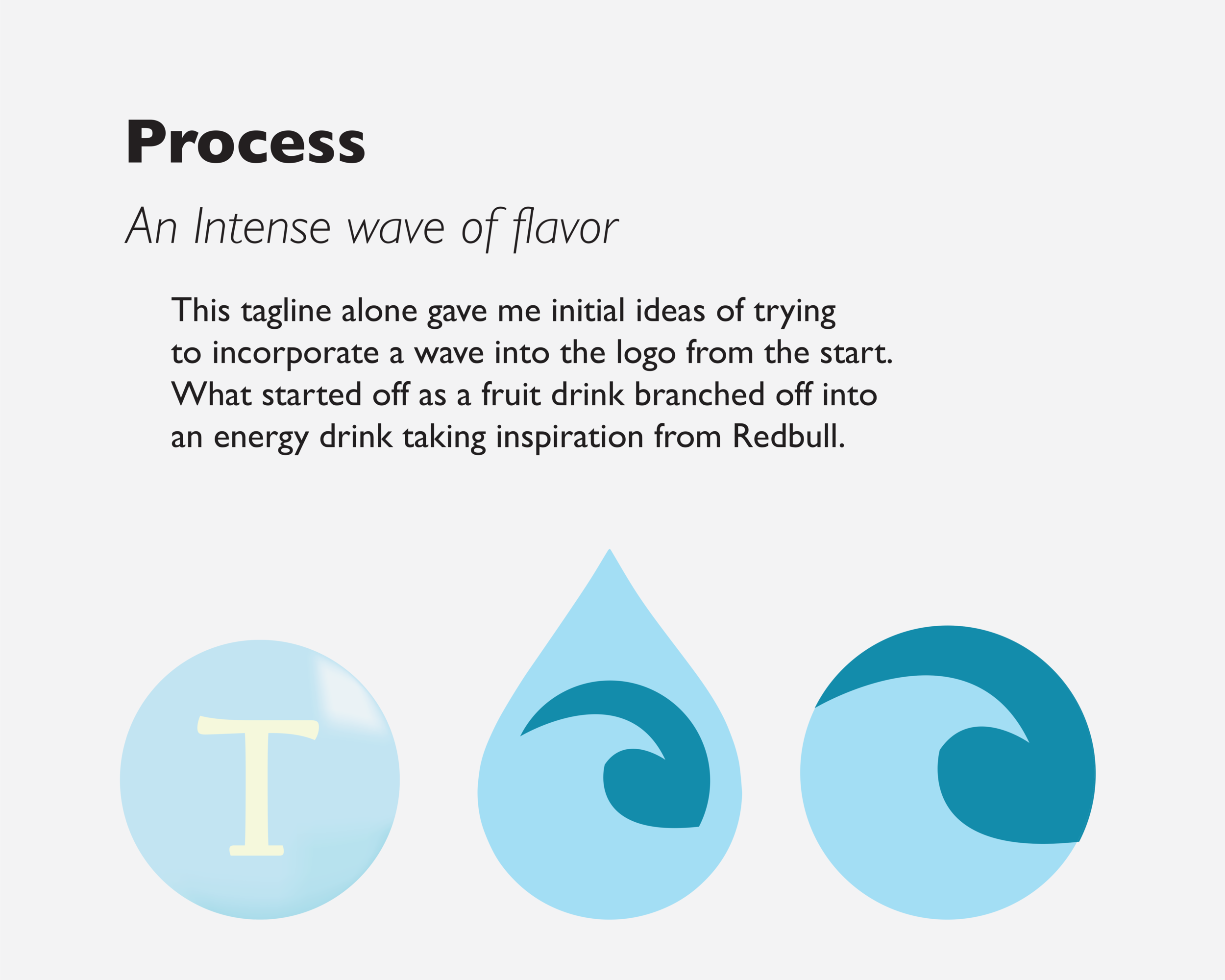 Process

An Intense wave of flavor

This tagline alone gave me initial ideas of trying to incorporate a wave into the logo from the start. What started off as a fruit drink branched off into an energy drink taking inspiration from Redbull.

T